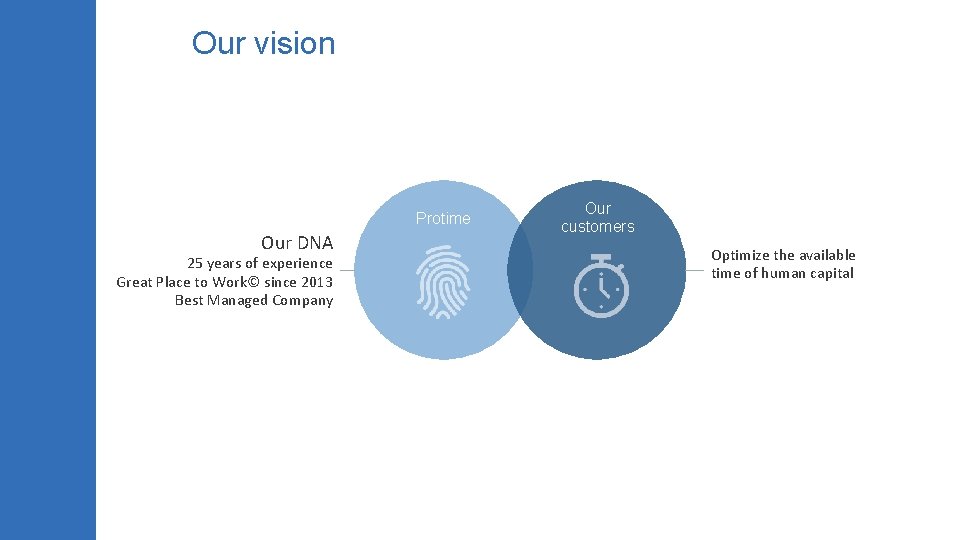 Our vision

Our DNA
25 years of experience
Great Place to Work© since 2013
Best Managed Company

Protime

Our customers

Optimize the available time of human capital